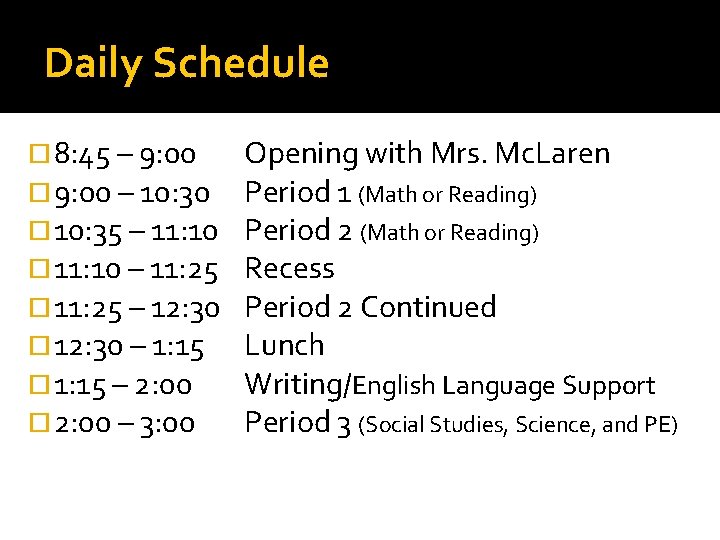 Daily Schedule

8:45 – 9:00 Opening with Mrs. McLaren
9:00 – 10:30 Period 1 (Math or Reading)
10:35 – 11:10 Period 2 (Math or Reading)
11:10 – 11:25 Recess
11:25 – 12:30 Period 2 Continued
12:30 – 1:15 Lunch
1:15 – 2:00 Writing/English Language Support
2:00 – 3:00 Period 3 (Social Studies, Science, and PE)